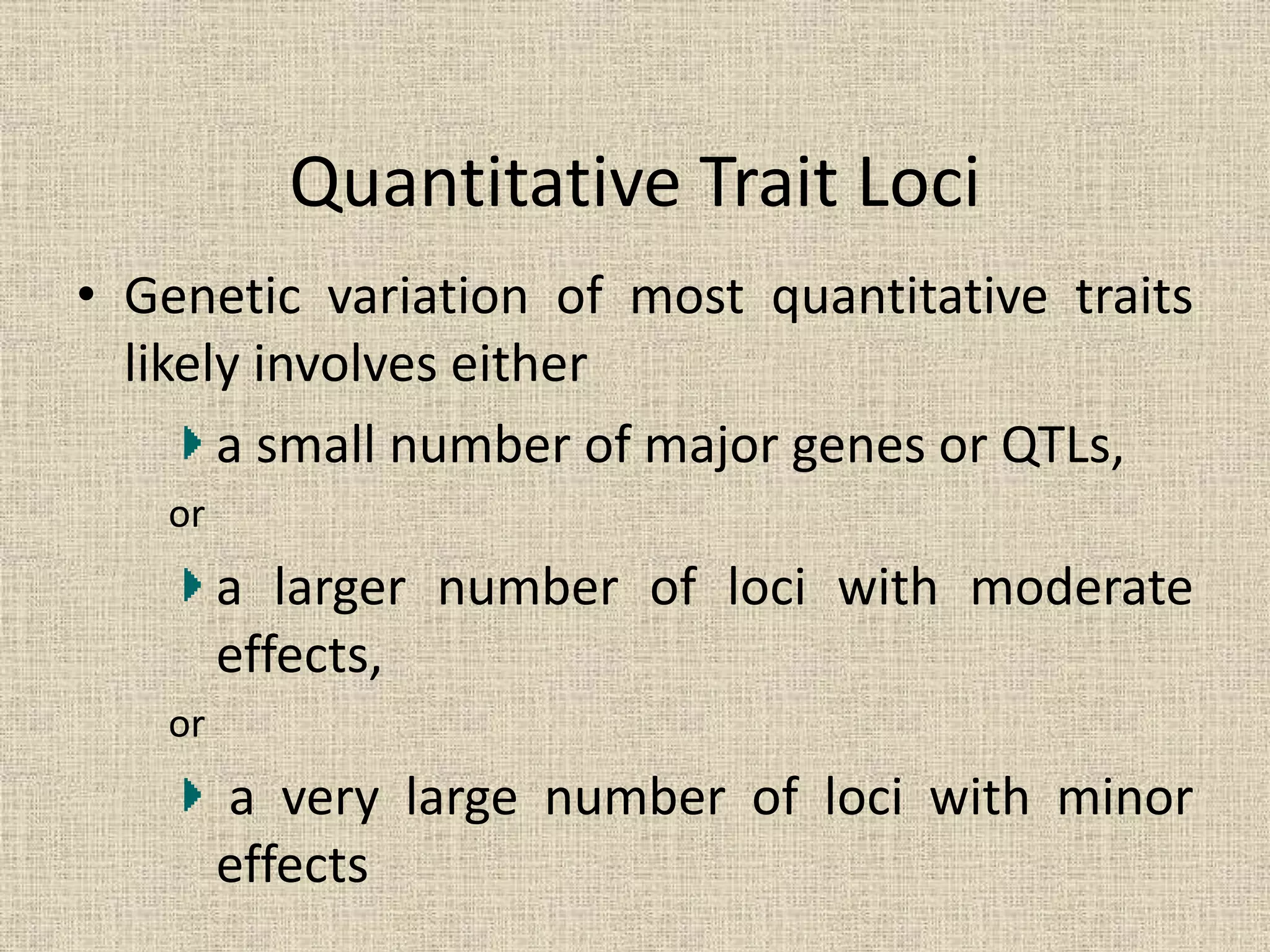 Quantitative Trait Loci

• Genetic variation of most quantitative traits likely involves either

a small number of major genes or QTLs,

or

a larger number of loci with moderate effects,

or

a very large number of loci with minor effects